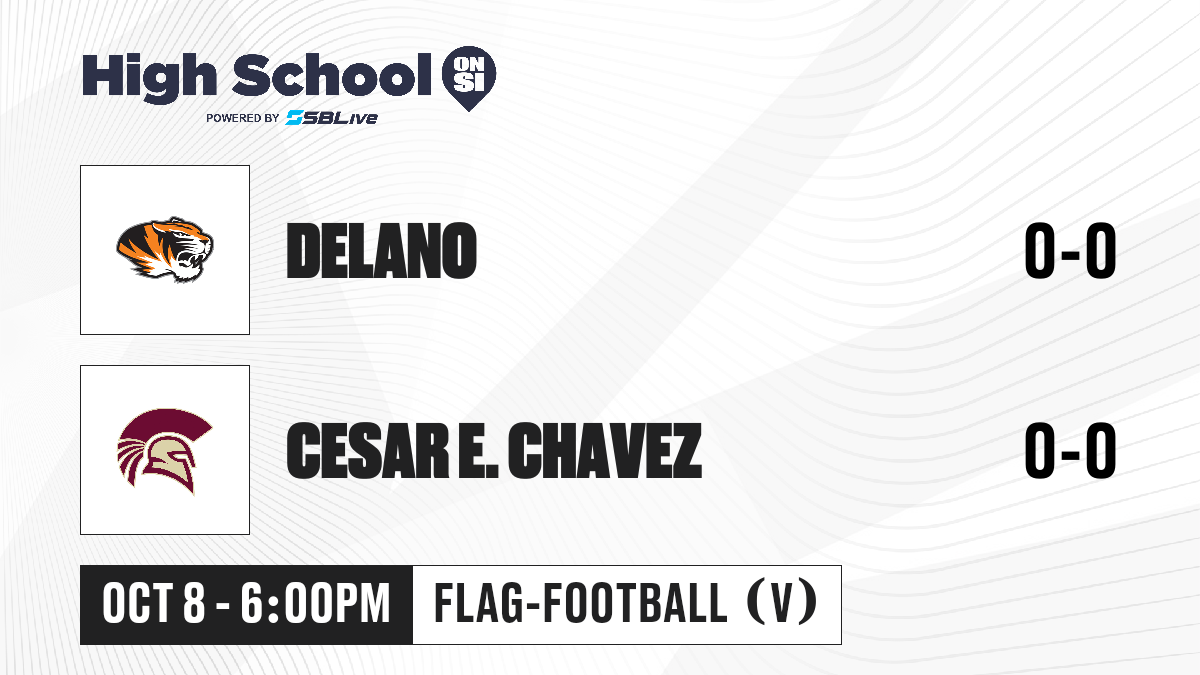 High School ON SI
POWERED BY SBLive

DELANO
0-0

CESAR E. CHAVEZ
0-0

OCT 8 - 6:00PM
FLAG-FOOTBALL (V)